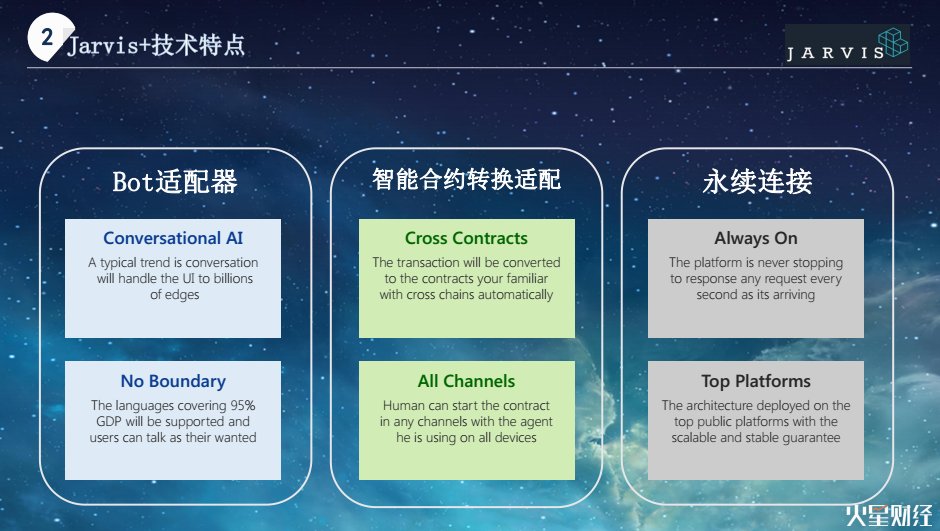 2 Jarvis+技术特点

JARVIS

Bot适配器

Conversational AI

A typical trend is conversation will handle the UI to billions of edges

No Boundary

The languages covering 95% GDP will be supported and users can talk as their wanted

智能合约转换适配

Cross Contracts

The transaction will be converted to the contracts your familiar with cross chains automatically

All Channels

Human can start the contract in any channels with the agent he is using on all devices

永续连接

Always On

The platform is never stopping to response any request every second as its arriving

Top Platforms

The architecture deployed on the top public platforms with the scalable and stable guarantee

火星财经